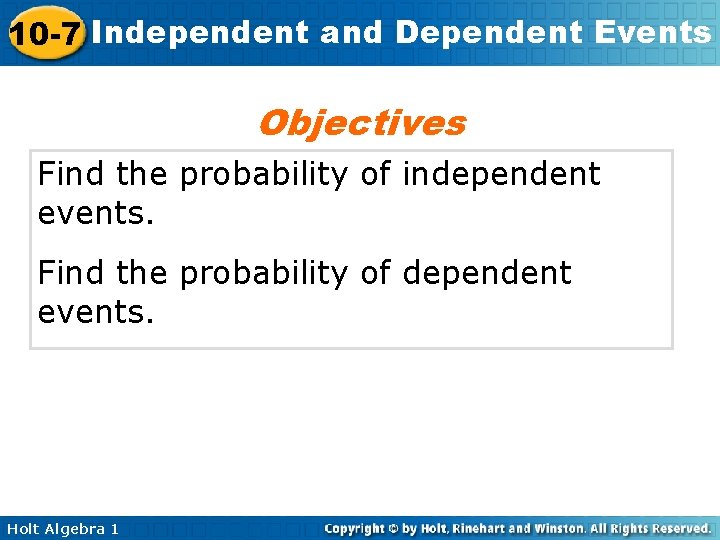 10-7 Independent and Dependent Events

Objectives

Find the probability of independent events.

Find the probability of dependent events.

Holt Algebra 1

Copyright © by Holt, Rinehart and Winston. All Rights Reserved.